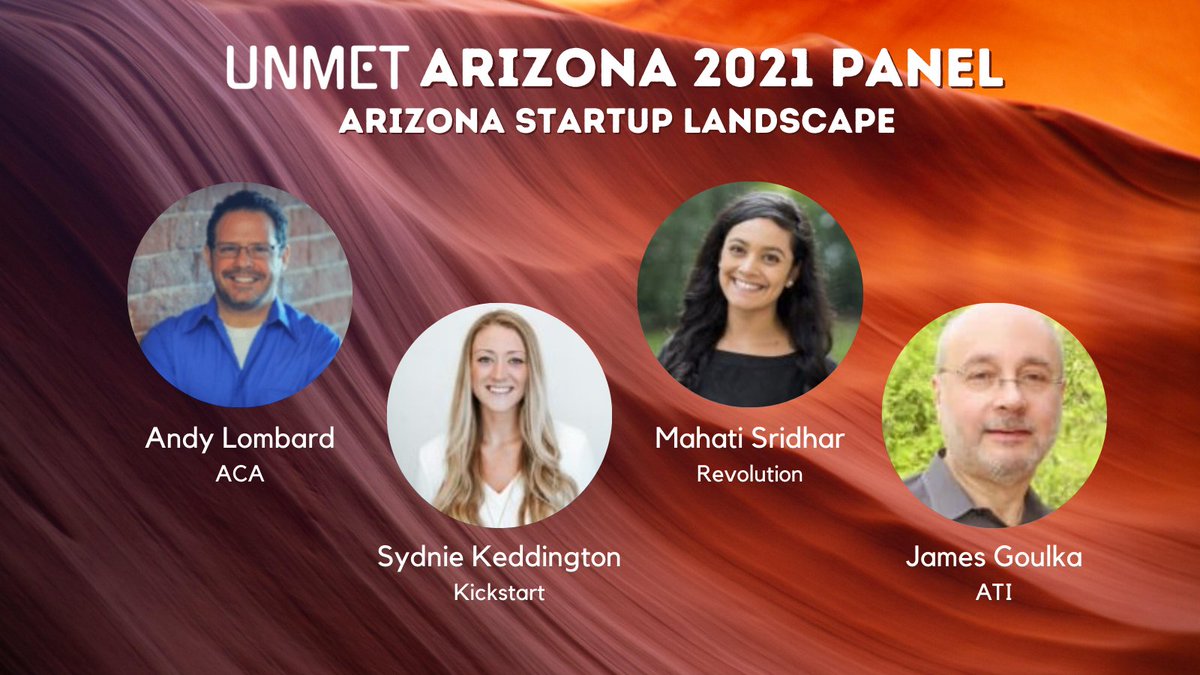 UNMET ARIZONA 2021 PANEL
ARIZONA STARTUP LANDSCAPE

Andy Lombard
ACA

Sydnie Keddington
Kickstart

Mahati Sridhar
Revolution

James Goulka
ATI